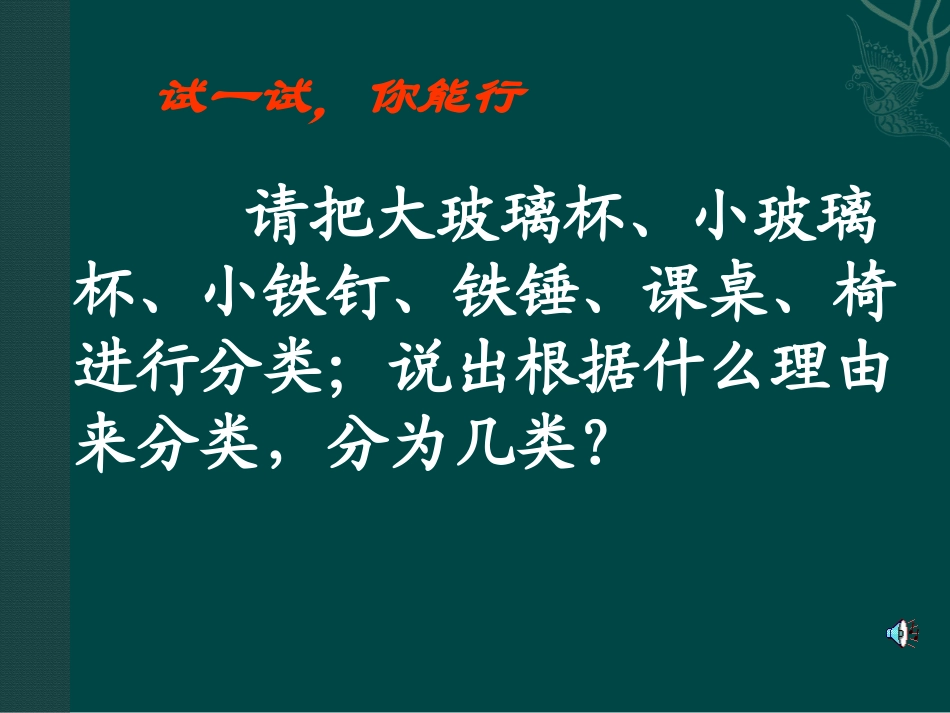 试一试，你能行

请把大玻璃杯、小玻璃杯、小铁钉、铁锤、课桌、椅进行分类；说出根据什么理由来分类，分为几类？